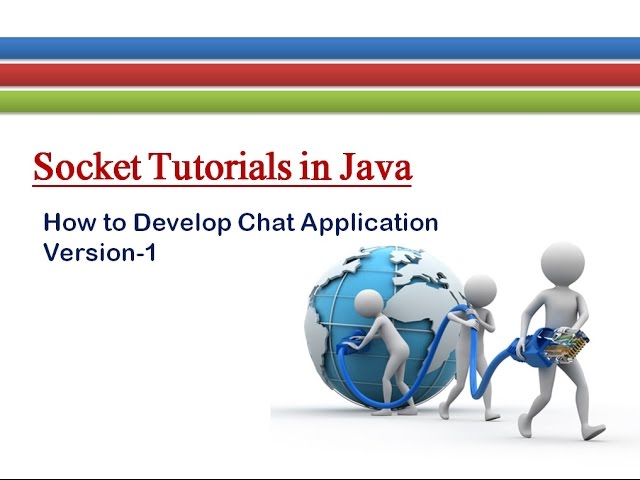 Socket Tutorials in Java

How to Develop Chat Application Version-1